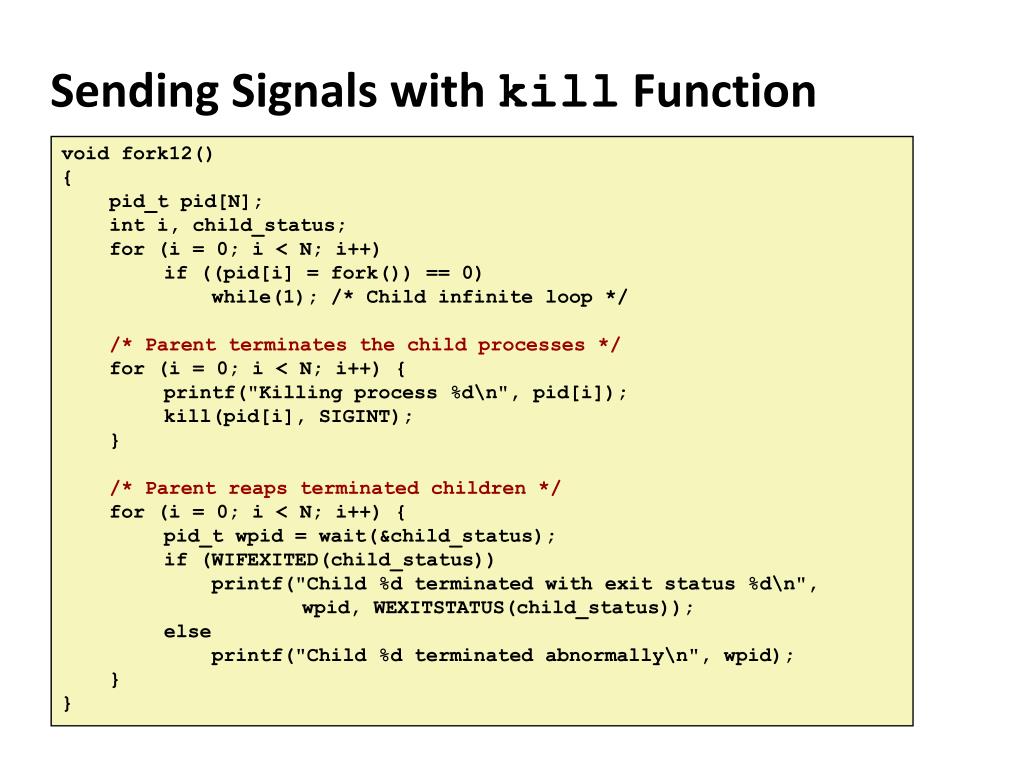 Sending Signals with kill Function

void fork12()
{
    pid_t pid[N];
    int i, child_status;
    for (i = 0; i < N; i++)
        if ((pid[i] = fork()) == 0)
            while(1); /* Child infinite loop */

    /* Parent terminates the child processes */
    for (i = 0; i < N; i++) {
        printf("Killing process %d\n", pid[i]);
        kill(pid[i], SIGINT);
    }

    /* Parent reaps terminated children */
    for (i = 0; i < N; i++) {
        pid_t wpid = wait(&child_status);
        if (WIFEXITED(child_status))
            printf("Child %d terminated with exit status %d\n",
                    wpid, WEXITSTATUS(child_status));
        else
            printf("Child %d terminated abnormally\n", wpid);
    }
}